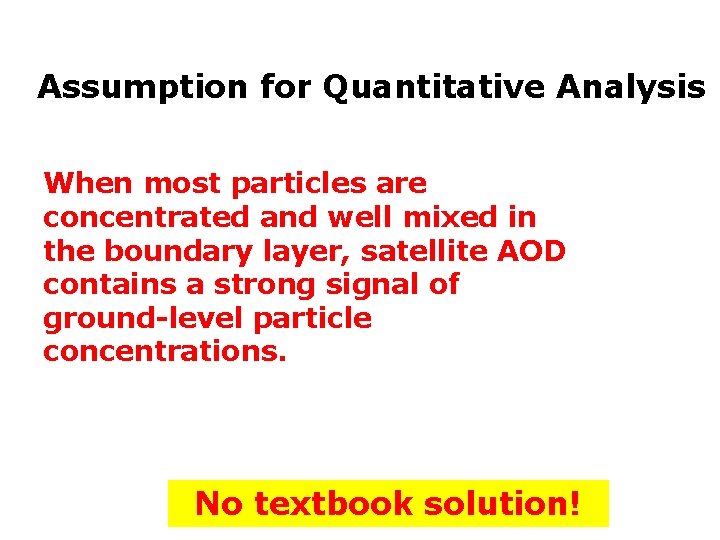 Assumption for Quantitative Analysis

When most particles are concentrated and well mixed in the boundary layer, satellite AOD contains a strong signal of ground-level particle concentrations.

No textbook solution!